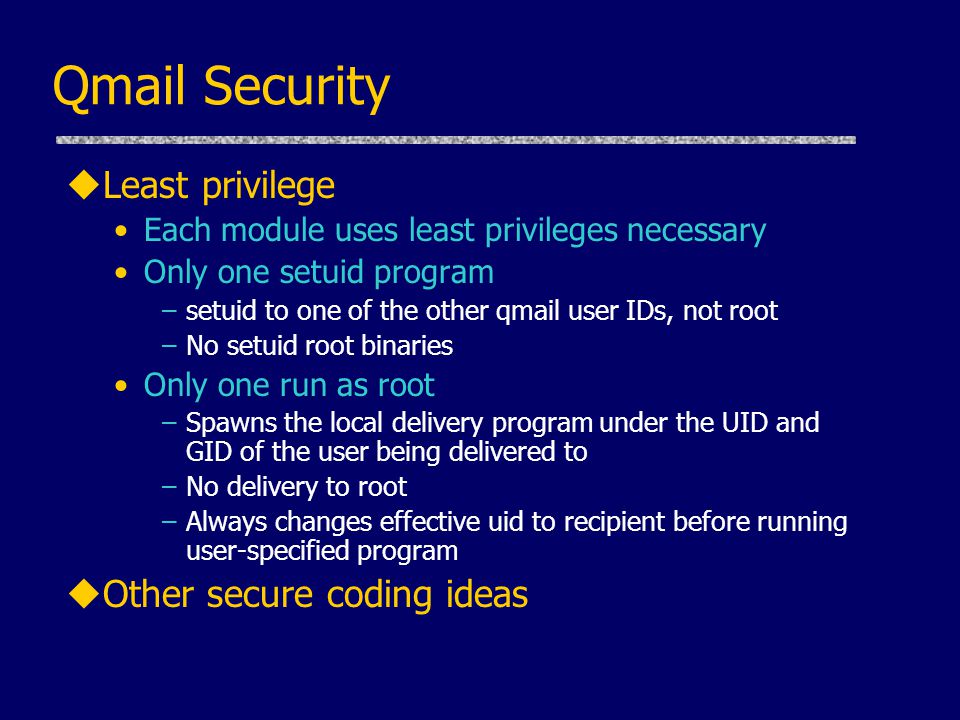 Qmail Security

◆Least privilege
• Each module uses least privileges necessary
• Only one setuid program
– setuid to one of the other qmail user IDs, not root
– No setuid root binaries
• Only one run as root
– Spawns the local delivery program under the UID and GID of the user being delivered to
– No delivery to root
– Always changes effective uid to recipient before running user-specified program

◆Other secure coding ideas